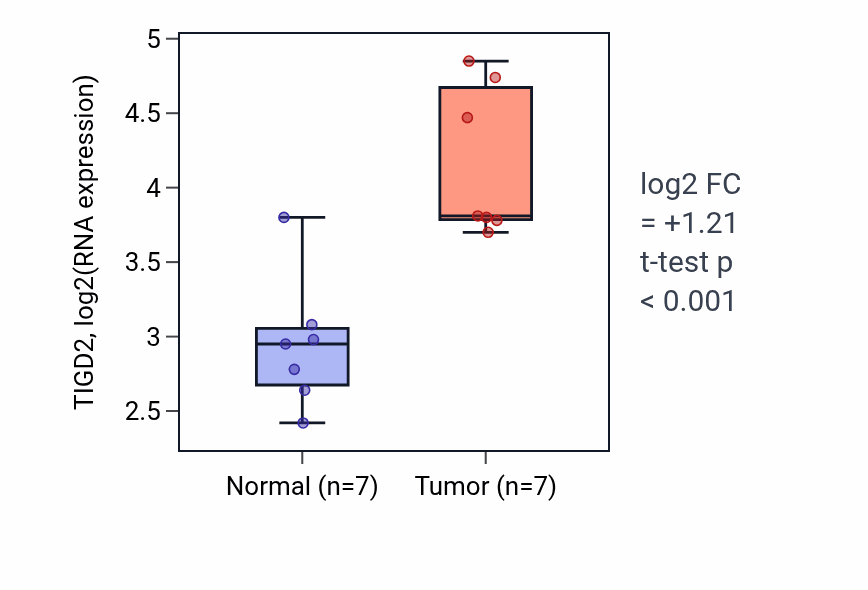 TIGD2, log2(RNA expression)

5
4.5
4
3.5
3
2.5

Normal (n=7)
Tumor (n=7)

log2 FC
= +1.21
t-test p
< 0.001